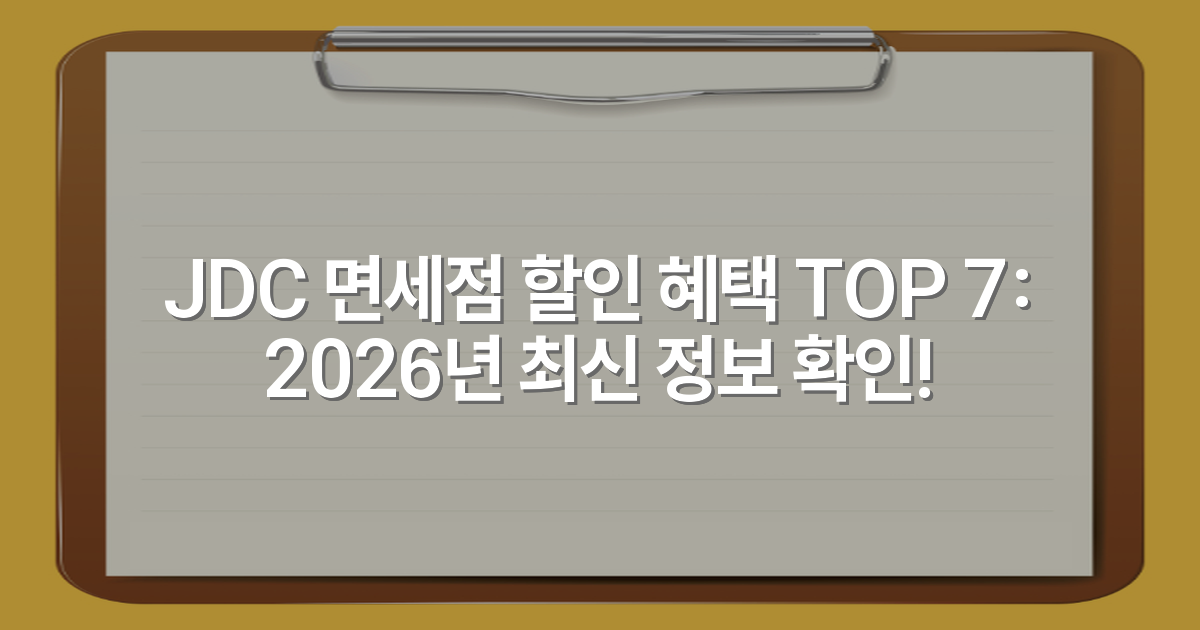 JDC 면세점 할인 혜택 TOP 7: 2026년 최신 정보 확인!